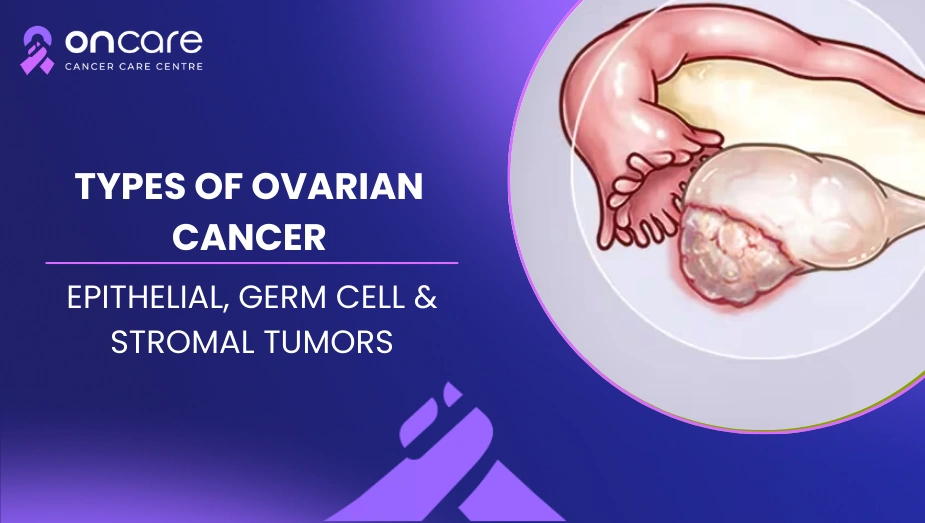 oncare
CANCER CARE CENTRE

TYPES OF OVARIAN CANCER

EPITHELIAL, GERM CELL & STROMAL TUMORS